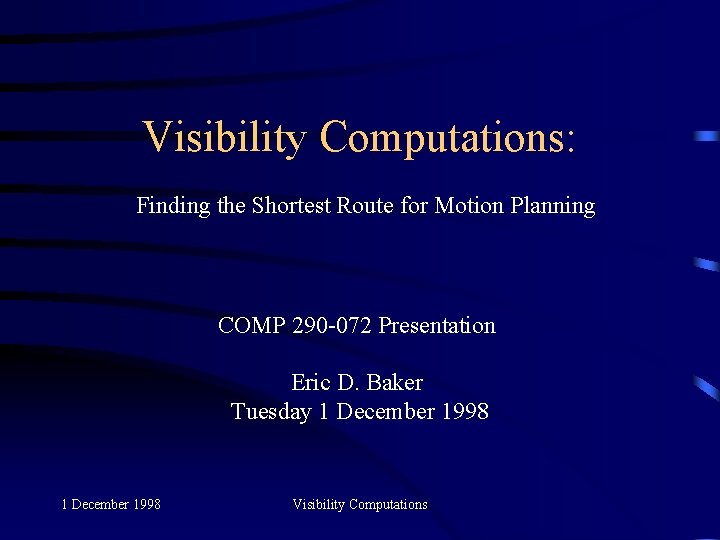 Visibility Computations:

Finding the Shortest Route for Motion Planning

COMP 290-072 Presentation

Eric D. Baker
Tuesday 1 December 1998

1 December 1998

Visibility Computations